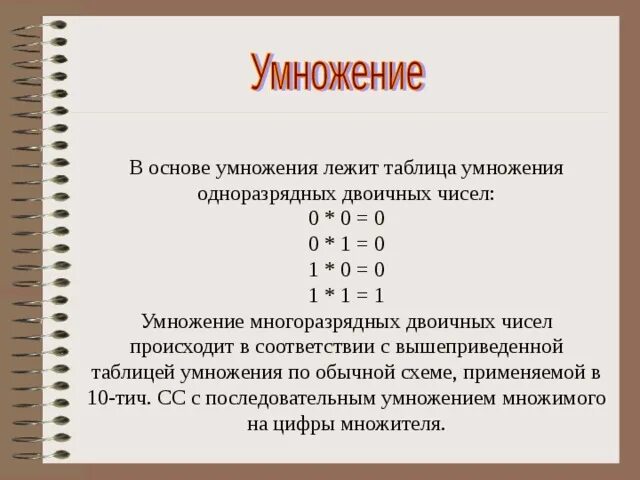 Умножение

В основе умножения лежит таблица умножения одноразрядных двоичных чисел:
0 * 0 = 0
0 * 1 = 0
1 * 0 = 0
1 * 1 = 1
Умножение многоразрядных двоичных чисел происходит в соответствии с вышеприведенной таблицей умножения по обычной схеме, применяемой в 10-тич. СС с последовательным умножением множимого на цифры множителя.